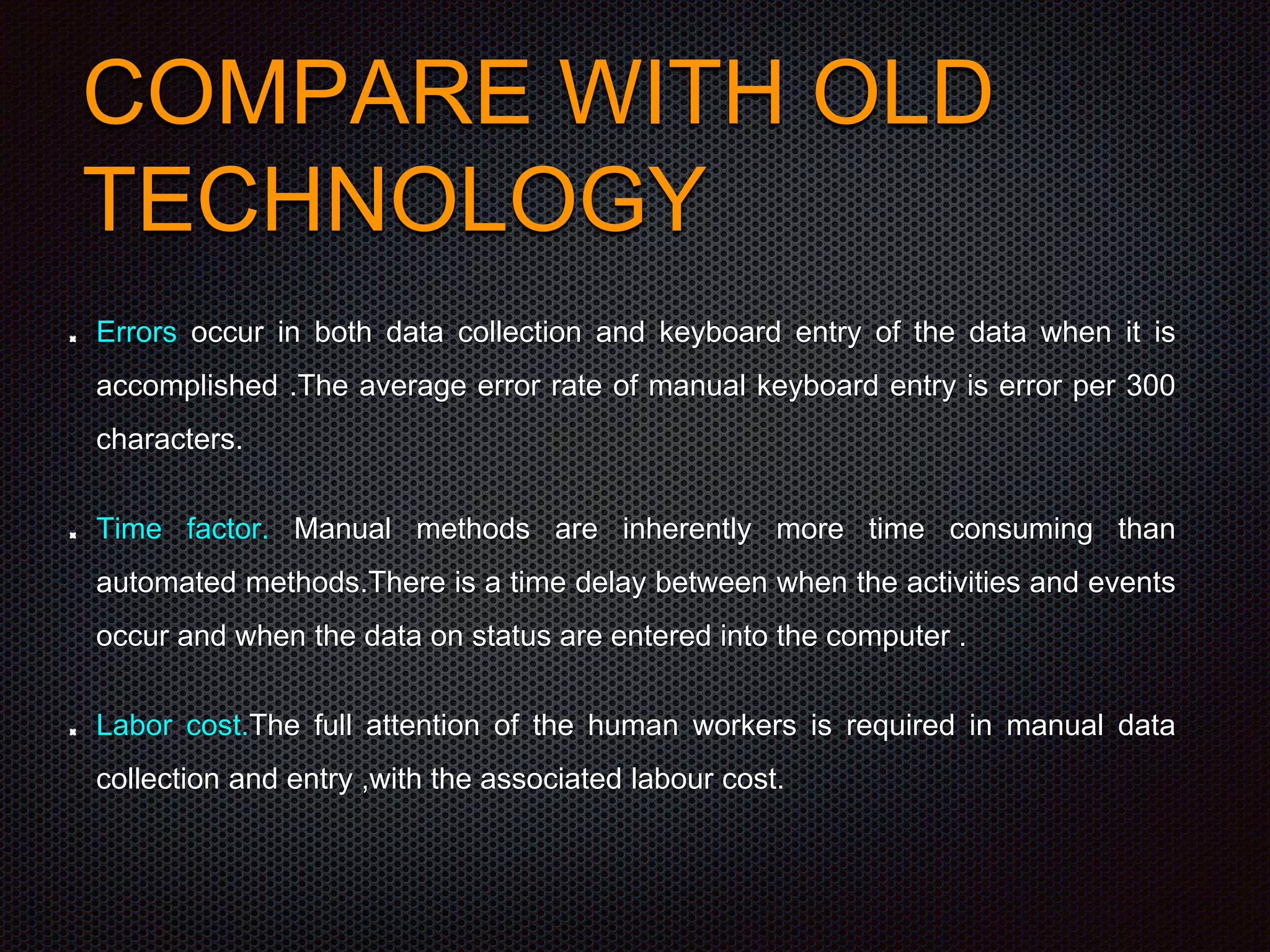 COMPARE WITH OLD TECHNOLOGY

Errors occur in both data collection and keyboard entry of the data when it is accomplished .The average error rate of manual keyboard entry is error per 300 characters.

Time factor. Manual methods are inherently more time consuming than automated methods.There is a time delay between when the activities and events occur and when the data on status are entered into the computer .

Labor cost.The full attention of the human workers is required in manual data collection and entry ,with the associated labour cost.